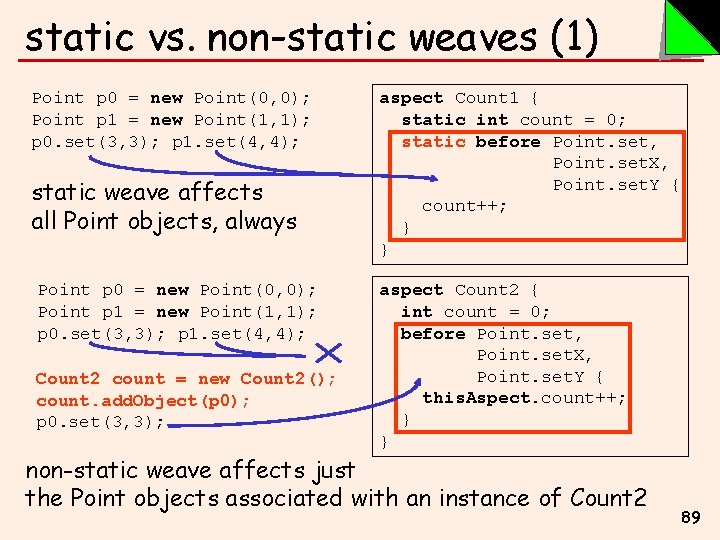 static vs. non-static weaves (1)

Point p0 = new Point(0,0);
Point p1 = new Point(1,1);
p0.set(3,3); p1.set(4,4);

static weave affects all Point objects, always

aspect Count1 {
  static int count = 0;
  static before Point.set,
                Point.setX,
                Point.setY {
    count++;
  }
}

Point p0 = new Point(0,0);
Point p1 = new Point(1,1);
p0.set(3,3); p1.set(4,4);

Count2 count = new Count2();
count.addObject(p0);
p0.set(3,3);

aspect Count2 {
  int count = 0;
  before Point.set,
         Point.setX,
         Point.setY {
    thisAspect.count++;
  }
}

non-static weave affects just the Point objects associated with an instance of Count2

89